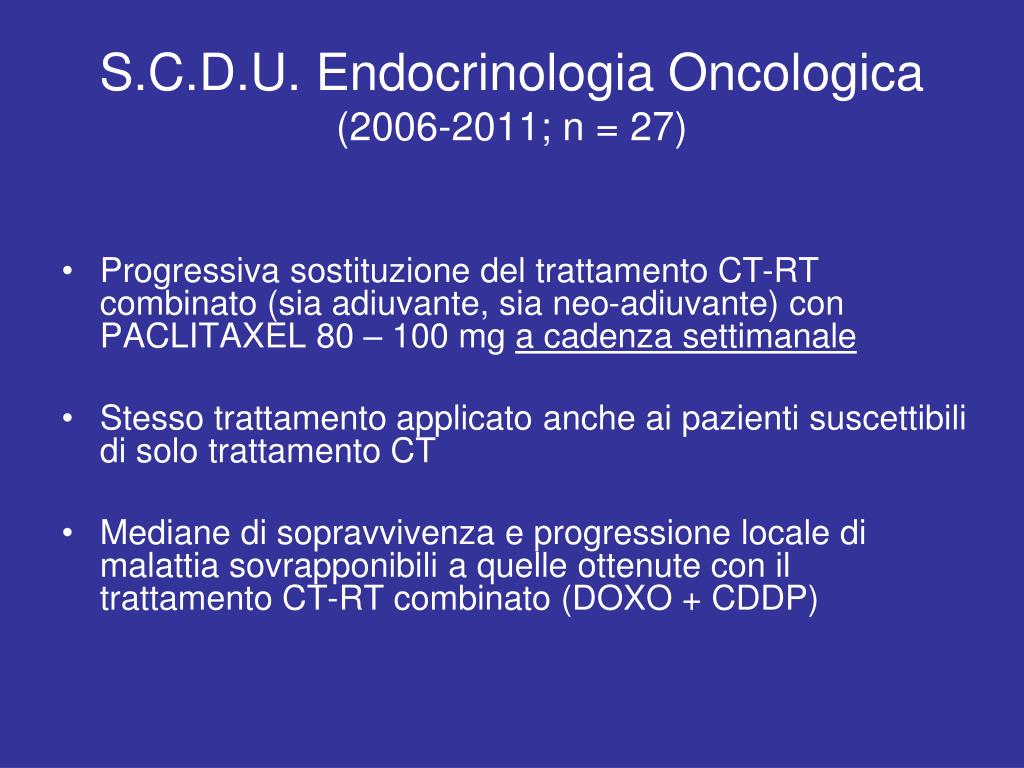 S.C.D.U. Endocrinologia Oncologica
(2006-2011; n = 27)

• Progressiva sostituzione del trattamento CT-RT combinato (sia adiuvante, sia neo-adiuvante) con PACLITAXEL 80 – 100 mg a cadenza settimanale

• Stesso trattamento applicato anche ai pazienti suscettibili di solo trattamento CT

• Mediane di sopravvivenza e progressione locale di malattia sovrapponibili a quelle ottenute con il trattamento CT-RT combinato (DOXO + CDDP)